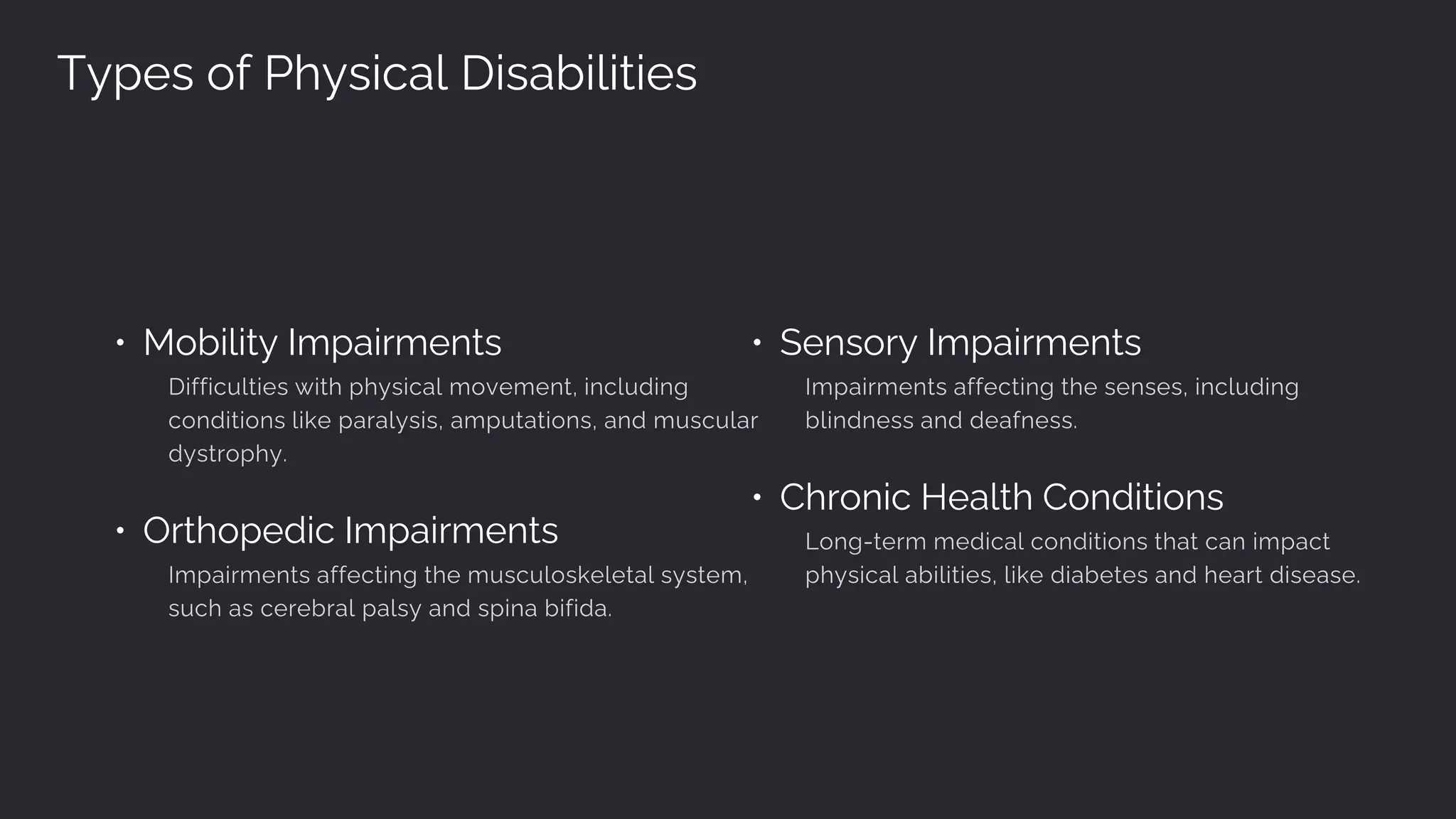 Types of Physical Disabilities

• Mobility Impairments
Difficulties with physical movement, including conditions like paralysis, amputations, and muscular dystrophy.

• Orthopedic Impairments
Impairments affecting the musculoskeletal system, such as cerebral palsy and spina bifida.

• Sensory Impairments
Impairments affecting the senses, including blindness and deafness.

• Chronic Health Conditions
Long-term medical conditions that can impact physical abilities, like diabetes and heart disease.